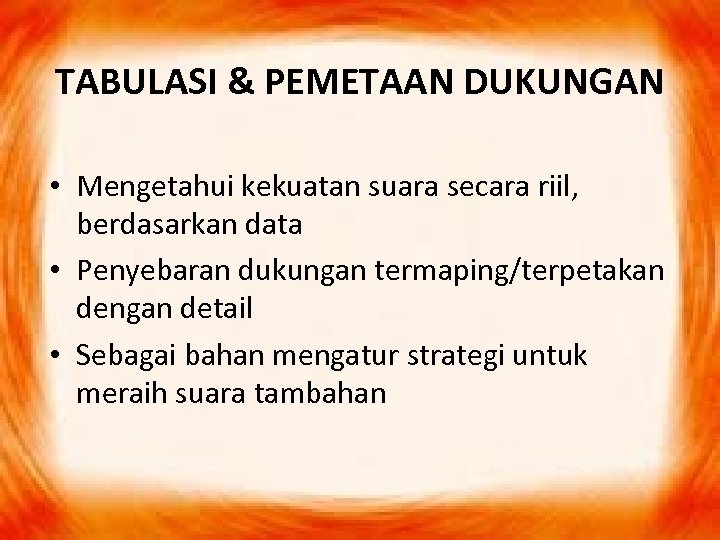 TABULASI & PEMETAAN DUKUNGAN

• Mengetahui kekuatan suara secara riil, berdasarkan data
• Penyebaran dukungan termaping/terpetakan dengan detail
• Sebagai bahan mengatur strategi untuk meraih suara tambahan